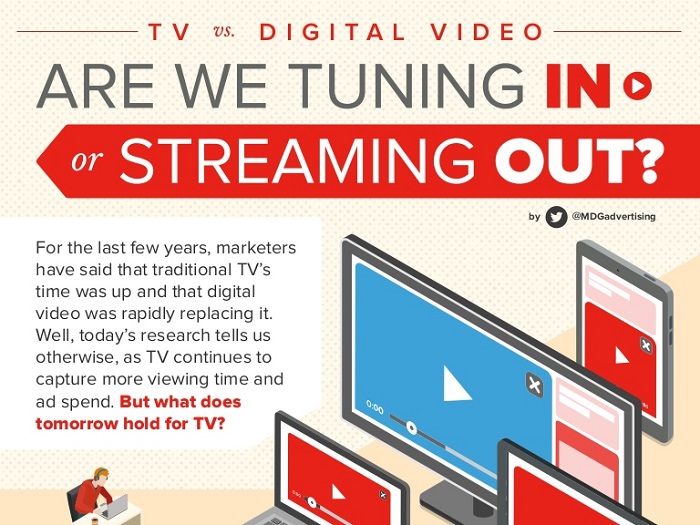 TV vs. DIGITAL VIDEO

ARE WE TUNING IN

or STREAMING OUT?

by @MDGadvertising

For the last few years, marketers have said that traditional TV's time was up and that digital video was rapidly replacing it. Well, today's research tells us otherwise, as TV continues to capture more viewing time and ad spend. But what does tomorrow hold for TV?

0:00